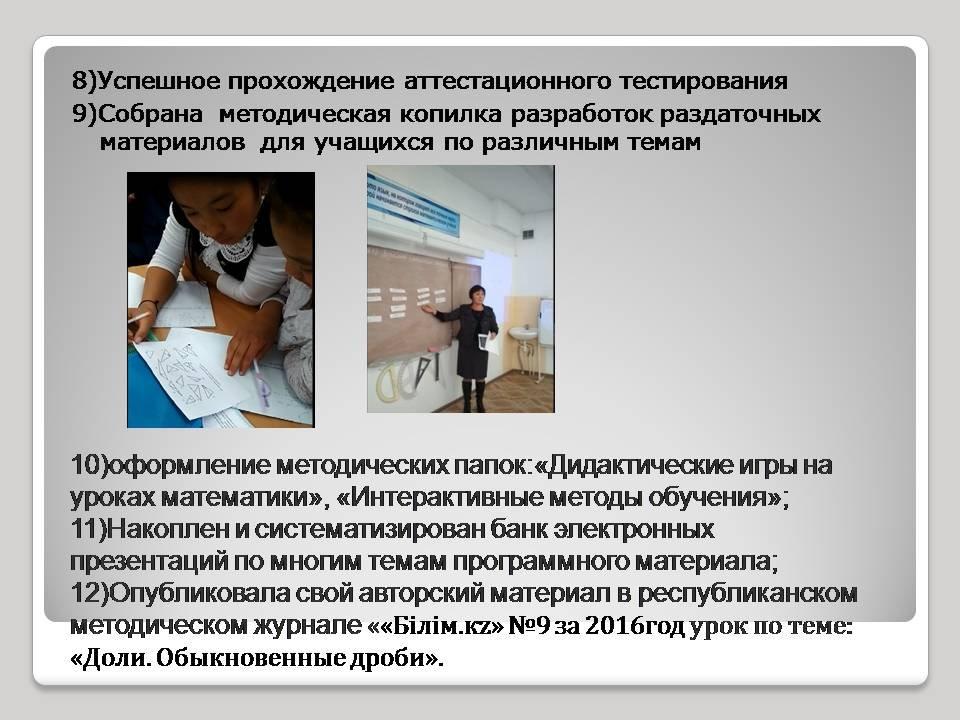 8)Успешное прохождение аттестационного тестирования
9)Собрана методическая копилка разработок раздаточных материалов для учащихся по различным темам

10)оформление методических папок:«Дидактические игры на уроках математики», «Интерактивные методы обучения»;
11)Накоплен и систематизирован банк электронных презентаций по многим темам программного материала;
12)Опубликовала свой авторский материал в республиканском методическом журнале ««Білім.kz» №9 за 2016год урок по теме: «Доли. Обыкновенные дроби».